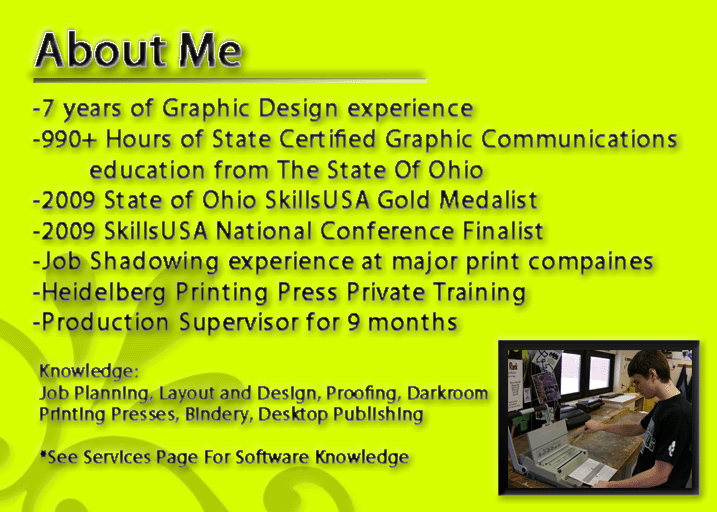 About Me

-7 years of Graphic Design experience
-990+ Hours of State Certified Graphic Communications education from The State Of Ohio
-2009 State of Ohio SkillsUSA Gold Medalist
-2009 SkillsUSA National Conference Finalist
-Job Shadowing experience at major print compaines
-Heidelberg Printing Press Private Training
-Production Supervisor for 9 months

Knowledge:
Job Planning, Layout and Design, Proofing, Darkroom Printing Presses, Bindery, Desktop Publishing

*See Services Page For Software Knowledge